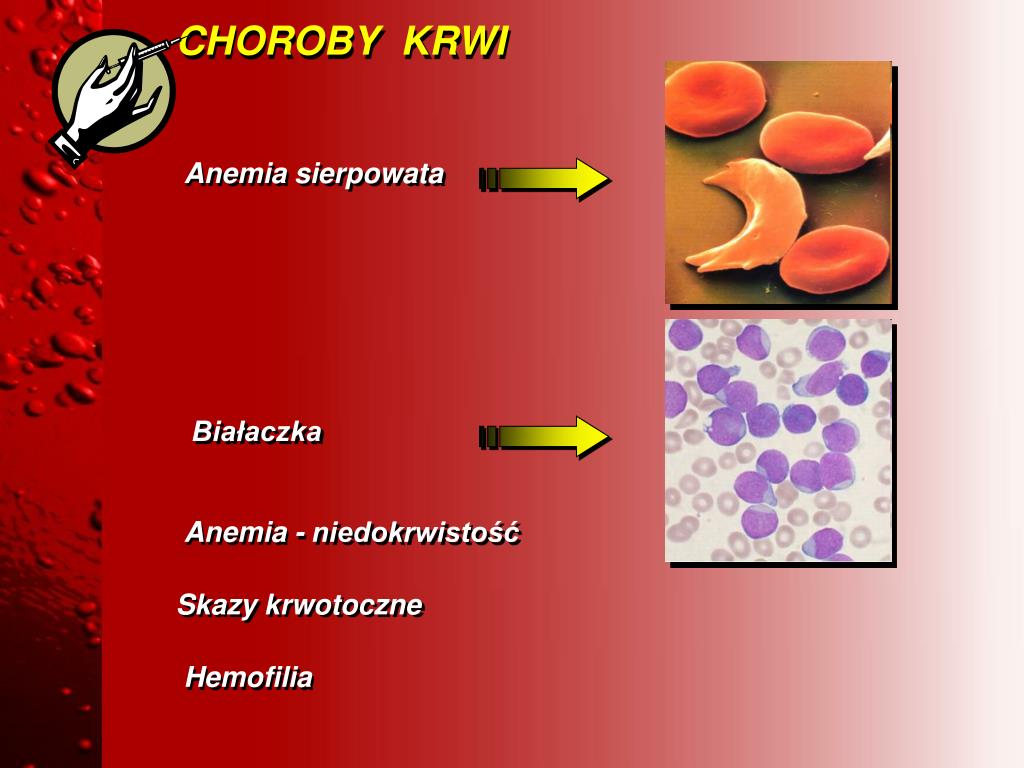 CHOROBY KRWI

Anemia sierpowata

Białaczka

Anemia - niedokrwistość

Skazy krwotoczne

Hemofilia